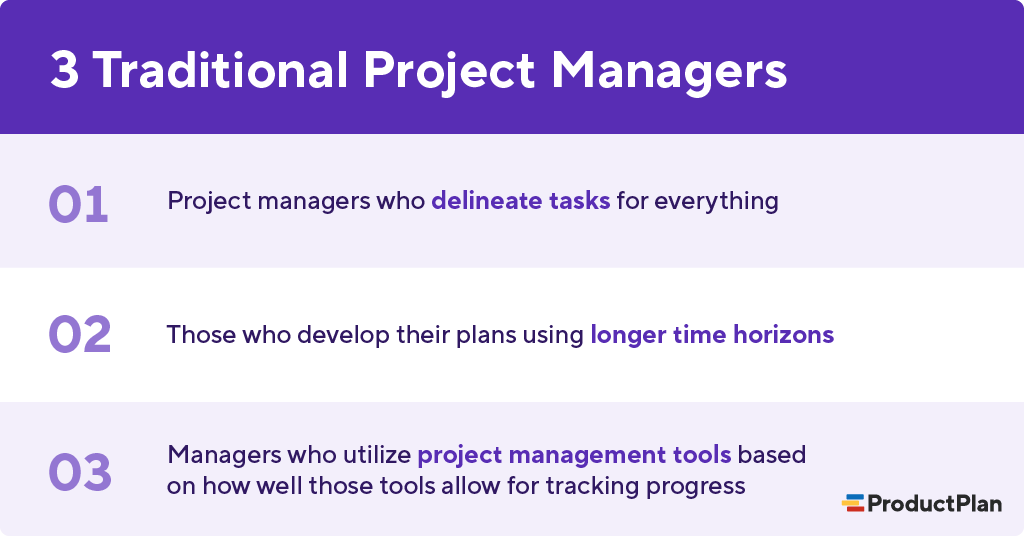 3 Traditional Project Managers

01 Project managers who delineate tasks for everything

02 Those who develop their plans using longer time horizons

03 Managers who utilize project management tools based on how well those tools allow for tracking progress

ProductPlan